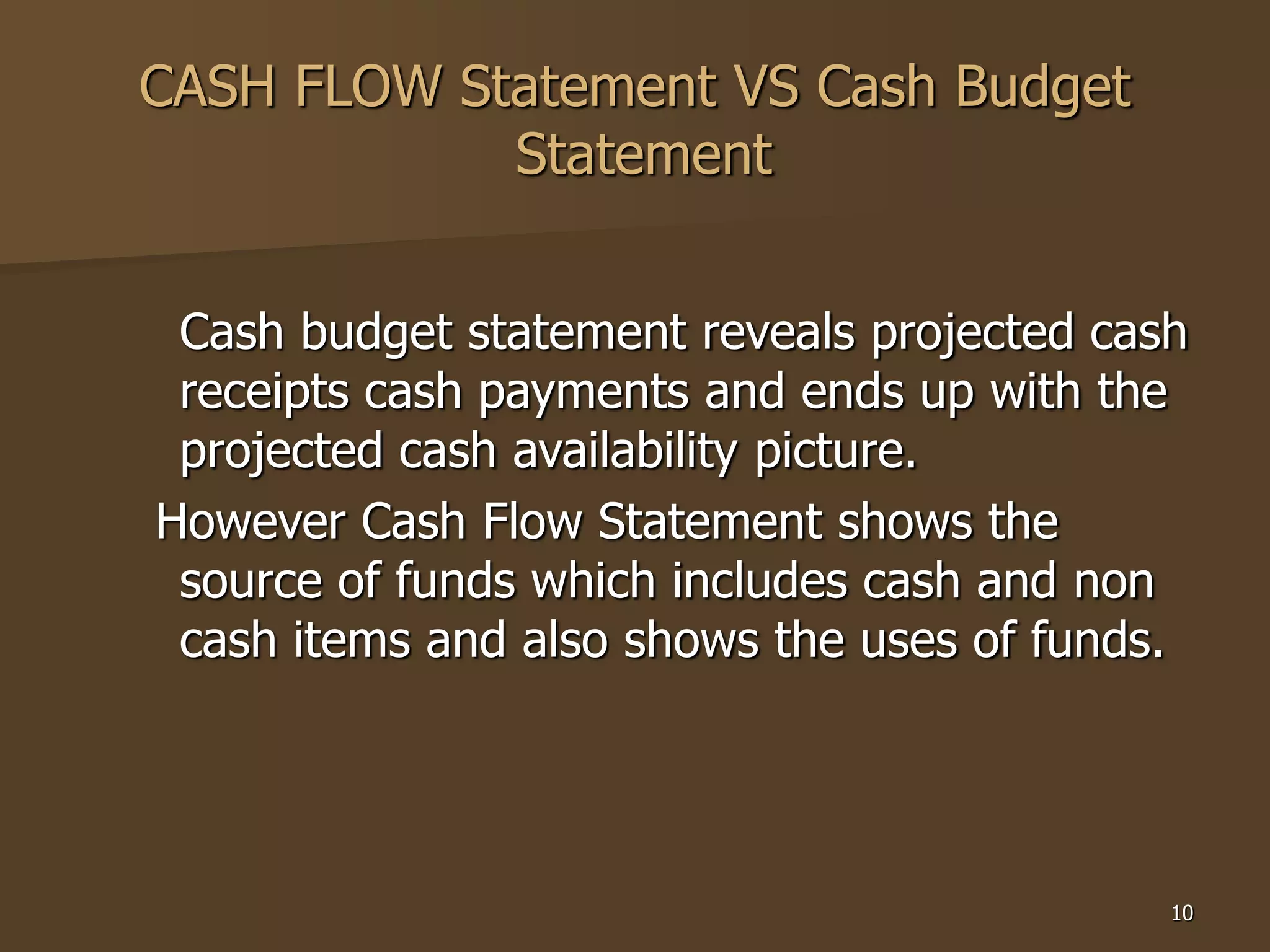 CASH FLOW Statement VS Cash Budget Statement

Cash budget statement reveals projected cash receipts cash payments and ends up with the projected cash availability picture.

However Cash Flow Statement shows the source of funds which includes cash and non cash items and also shows the uses of funds.

10